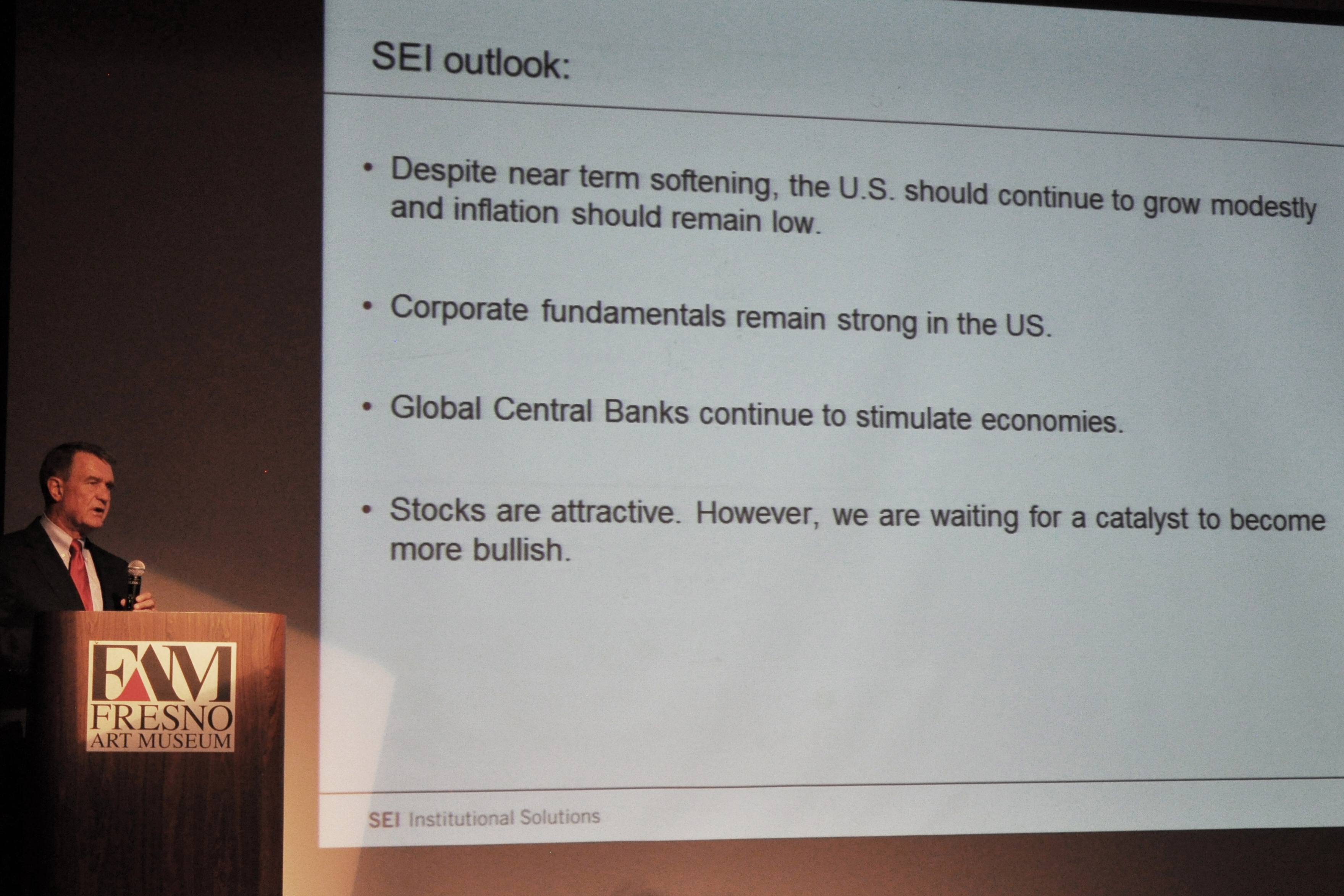 SEI outlook:

• Despite near term softening, the U.S. should continue to grow modestly and inflation should remain low.

• Corporate fundamentals remain strong in the US.

• Global Central Banks continue to stimulate economies.

• Stocks are attractive. However, we are waiting for a catalyst to become more bullish.

SEI Institutional Solutions

FAM
FRESNO
ART MUSEUM